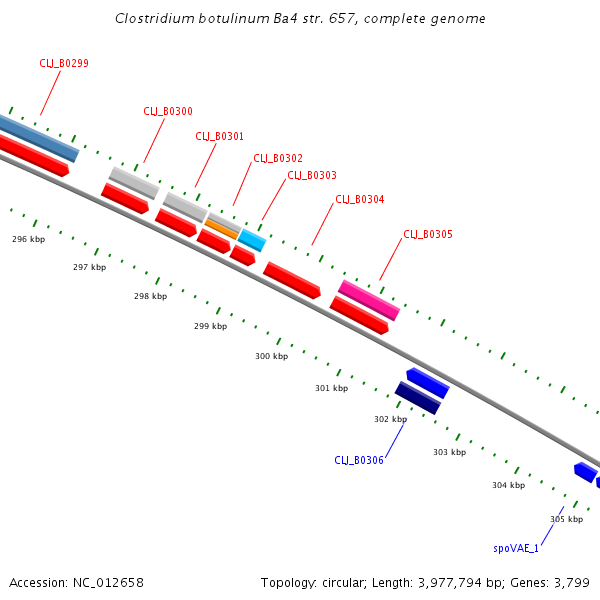 Clostridium botulinum Ba4 str. 657, complete genome

CLJ_B0299

CLJ_B0300

CLJ_B0301

CLJ_B0302

CLJ_B0303

CLJ_B0304

CLJ_B0305

296 kbp

297 kbp

298 kbp

299 kbp

300 kbp

301 kbp

302 kbp

303 kbp

304 kbp

305 kbp

CLJ_B0306

spoVAE_1

Accession: NC_012658

Topology: circular; Length: 3,977,794 bp; Genes: 3,799